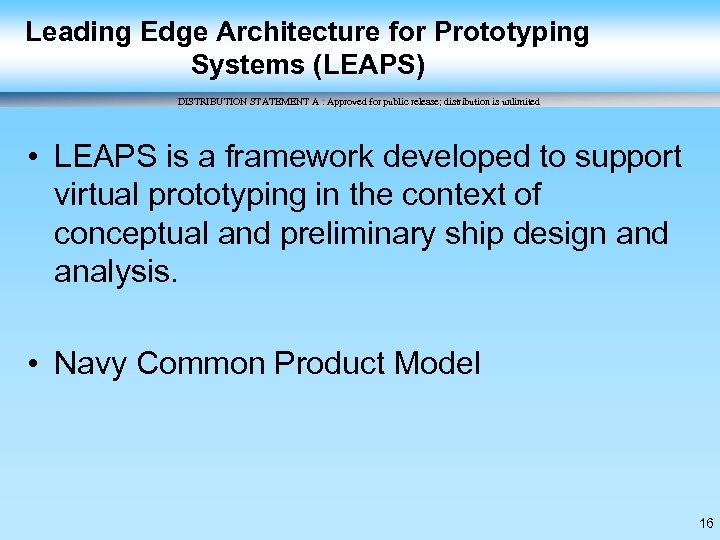 Leading Edge Architecture for Prototyping Systems (LEAPS)

DISTRIBUTION STATEMENT A : Approved for public release; distribution is unlimited

• LEAPS is a framework developed to support virtual prototyping in the context of conceptual and preliminary ship design and analysis.

• Navy Common Product Model

16